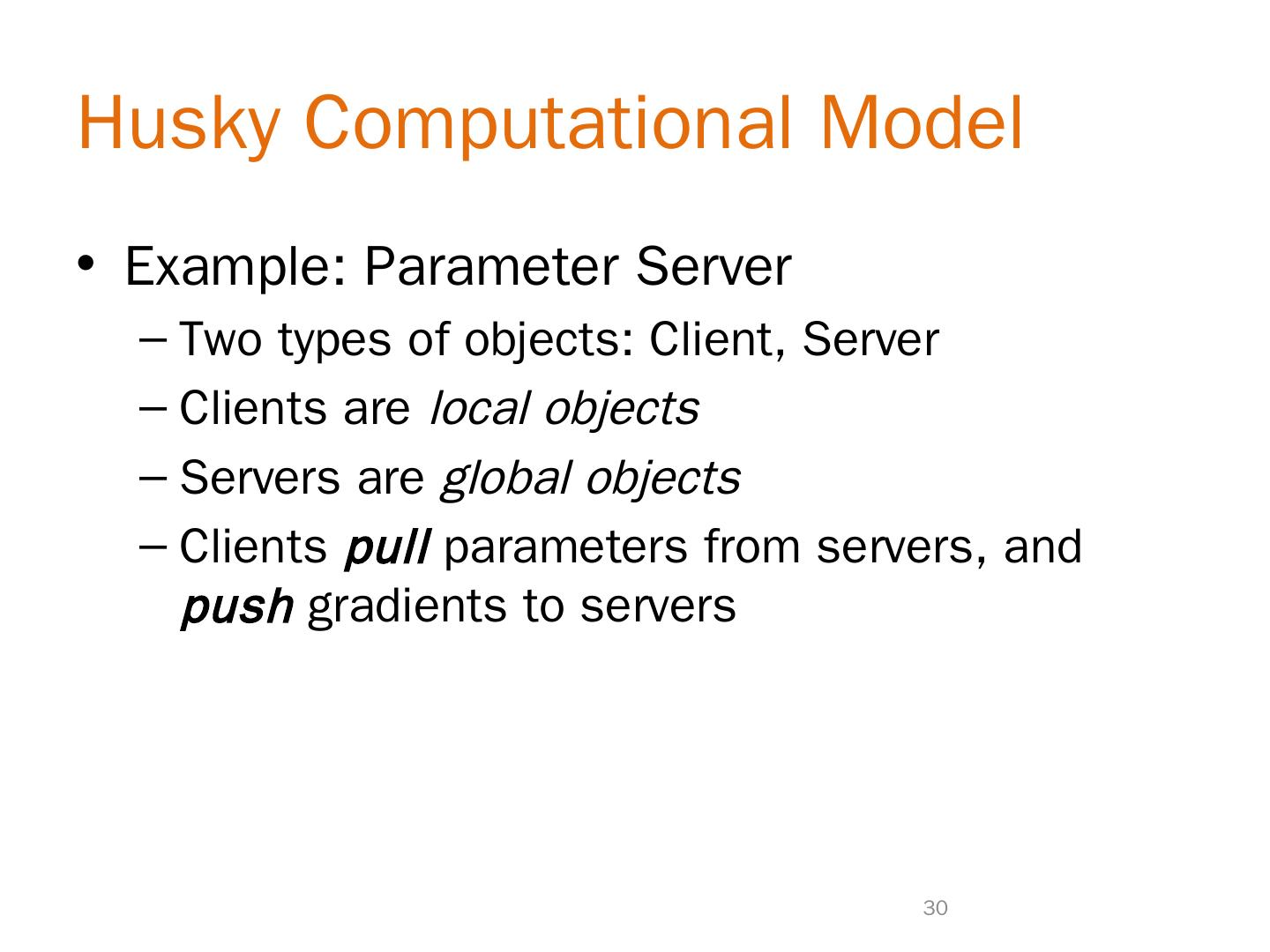 Husky Computational Model

• Example: Parameter Server
– Two types of objects: Client, Server
– Clients are local objects
– Servers are global objects
– Clients pull parameters from servers, and push gradients to servers

30